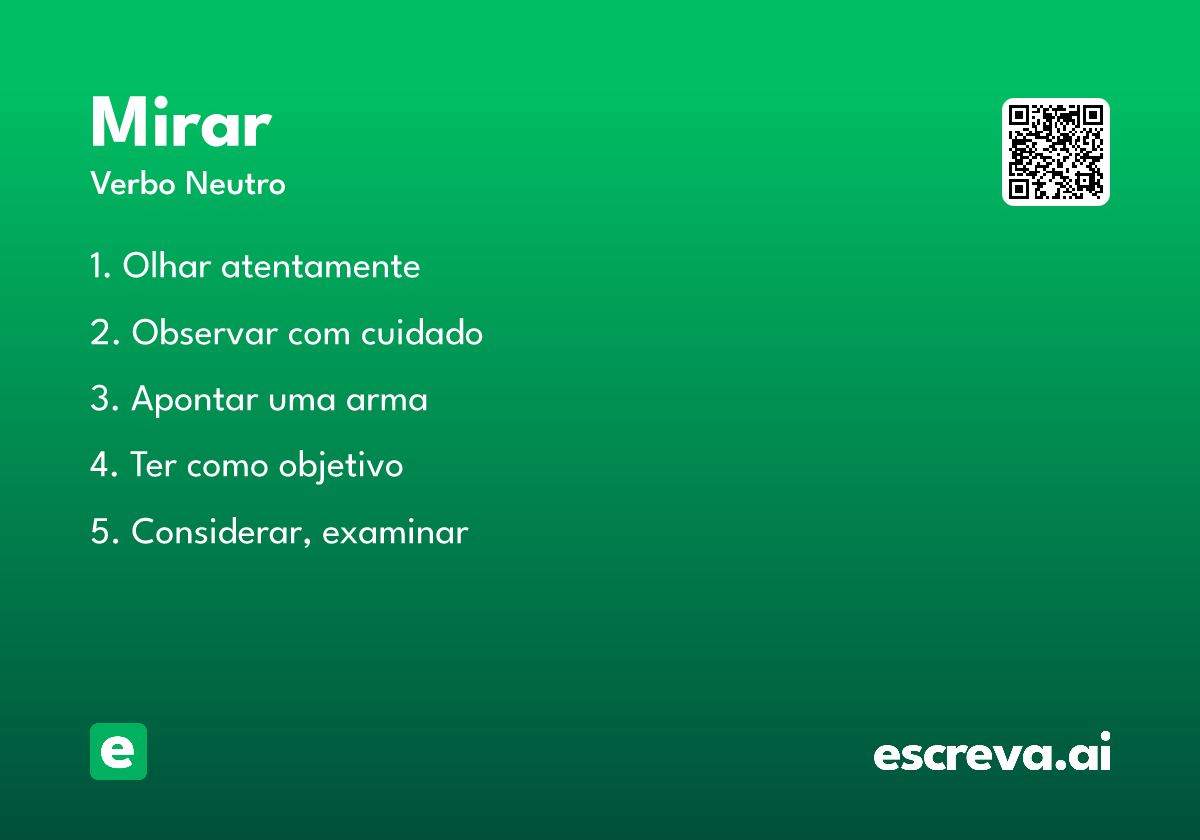 Mirar
Verbo Neutro

1. Olhar atentamente

2. Observar com cuidado

3. Apontar uma arma

4. Ter como objetivo

5. Considerar, examinar

e

escreva.ai